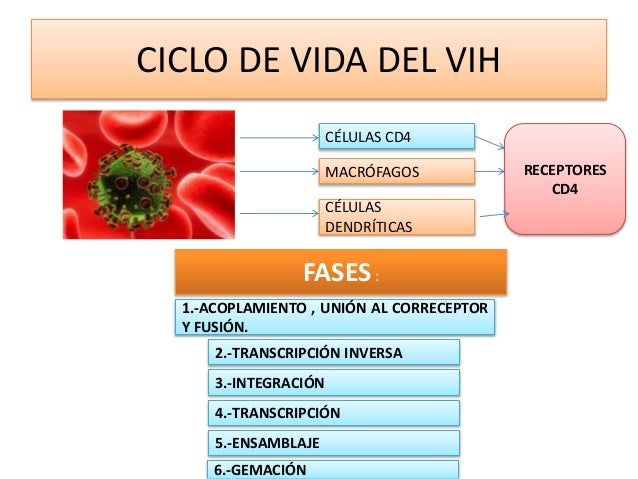 CICLO DE VIDA DEL VIH

CÉLULAS CD4

MACRÓFAGOS

CÉLULAS DENDRÍTICAS

RECEPTORES CD4

FASES :

1.-ACOPLAMIENTO , UNIÓN AL CORRECEPTOR Y FUSIÓN.

2.-TRANSCRIPCIÓN INVERSA

3.-INTEGRACIÓN

4.-TRANSCRIPCIÓN

5.-ENSAMBLAJE

6.-GEMACIÓN